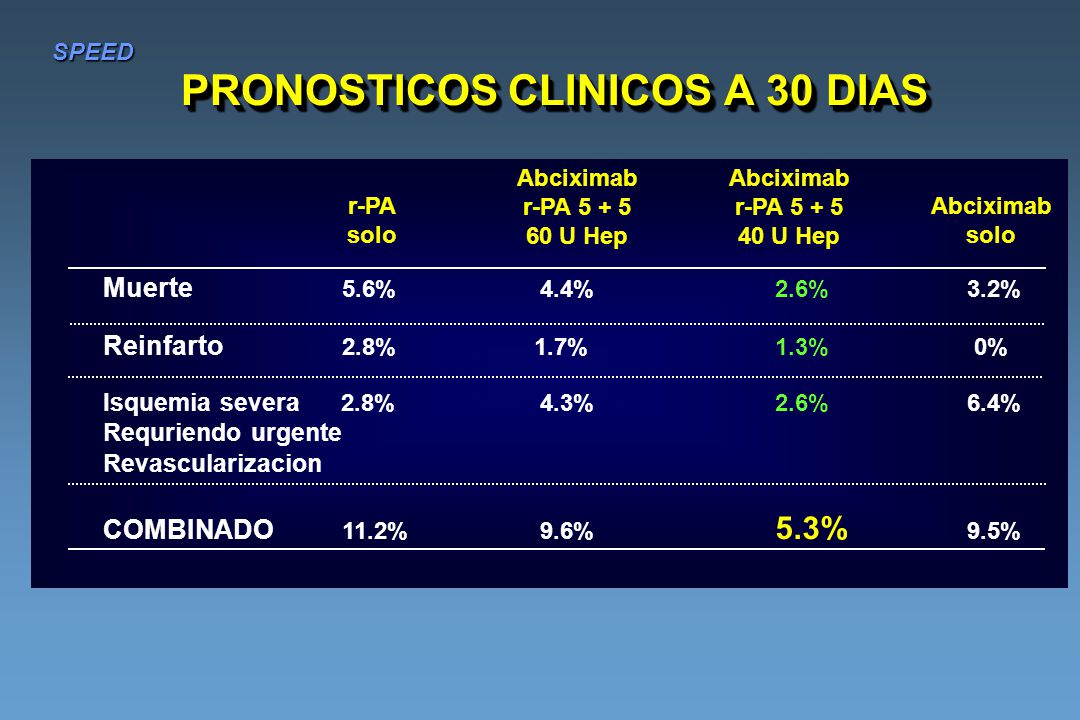 SPEED

PRONOSTICOS CLINICOS A 30 DIAS

| | r-PA solo | Abciximab r-PA 5 + 5 60 U Hep | Abciximab r-PA 5 + 5 40 U Hep | Abciximab solo |
|---|---|---|---|---|
| Muerte | 5.6% | 4.4% | 2.6% | 3.2% |
| Reinfarto | 2.8% | 1.7% | 1.3% | 0% |
| Isquemia severa Requriendo urgente Revascularizacion | 2.8% | 4.3% | 2.6% | 6.4% |
| COMBINADO | 11.2% | 9.6% | 5.3% | 9.5% |